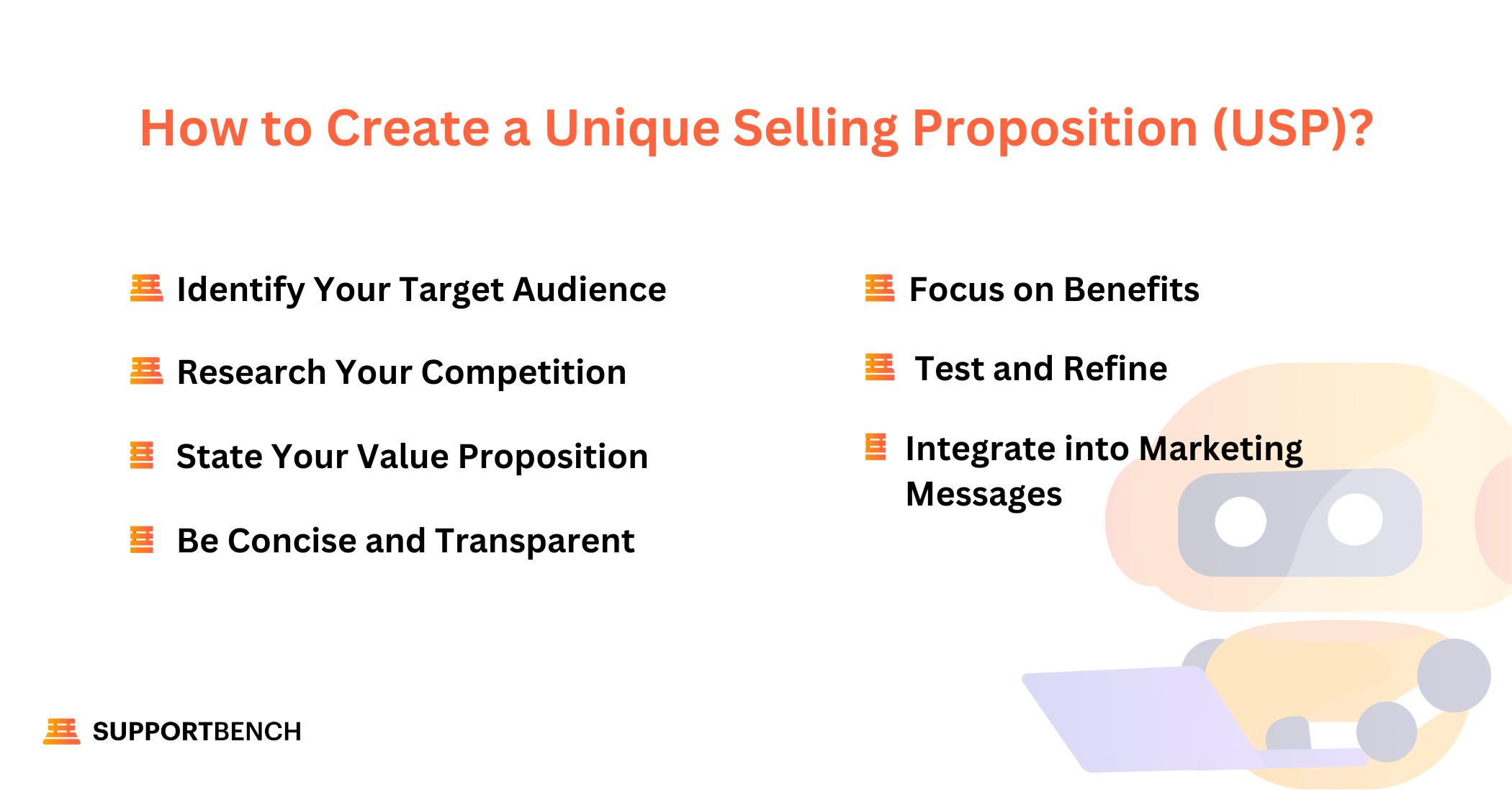 How to Create a Unique Selling Proposition (USP)?

Identify Your Target Audience

Research Your Competition

State Your Value Proposition

Be Concise and Transparent

Focus on Benefits

Test and Refine

Integrate into Marketing Messages

SUPPORTBENCH